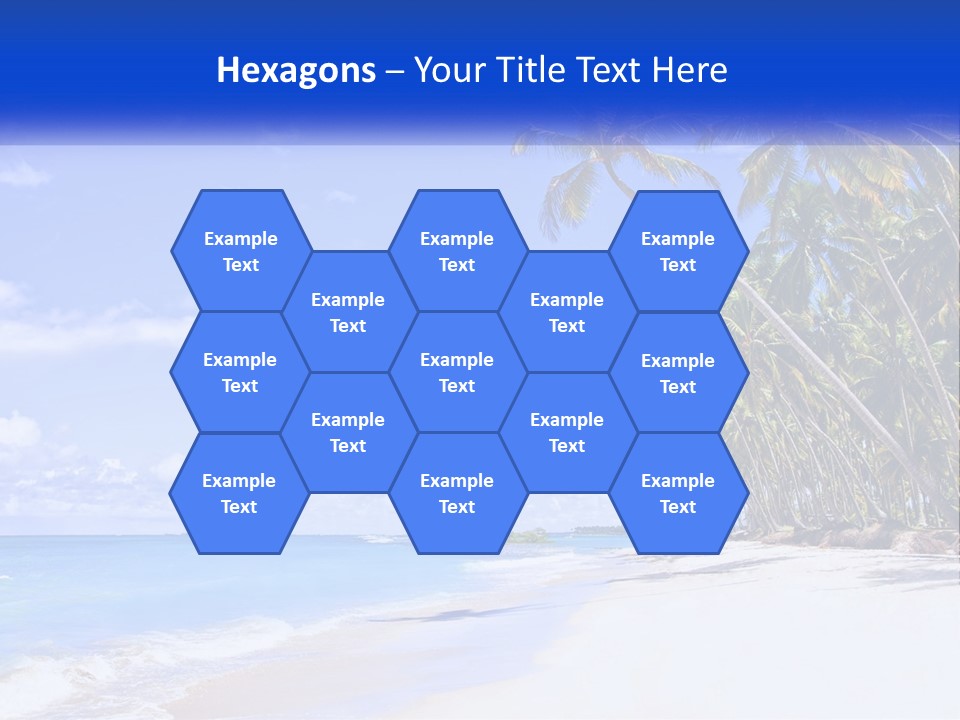 Hexagons – Your Title Text Here

Example Text

Example Text

Example Text

Example Text

Example Text

Example Text

Example Text

Example Text

Example Text

Example Text

Example Text

Example Text

Example Text